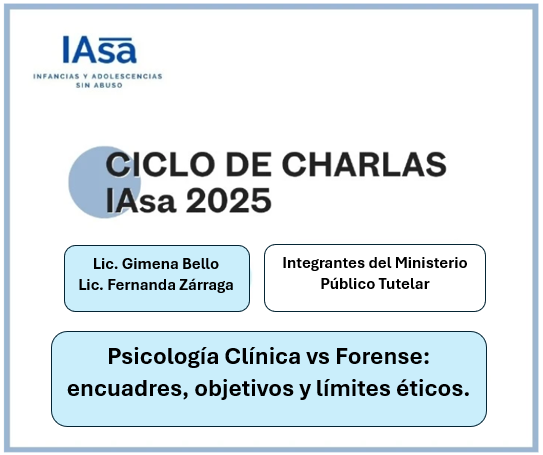 IAsa
INFANCIAS Y ADOLESCENCIAS
SIN ABUSO

CICLO DE CHARLAS
IAsa 2025

Lic. Gimena Bello
Lic. Fernanda Zárraga

Integrantes del Ministerio Público Tutelar

Psicología Clínica vs Forense: encuadres, objetivos y límites éticos.